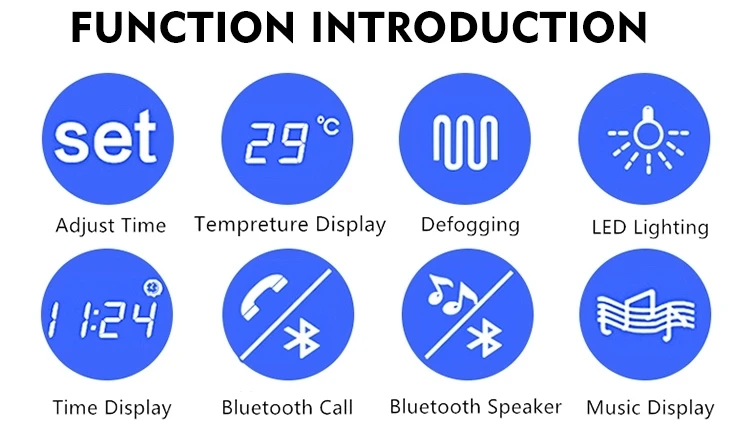 FUNCTION INTRODUCTION

set
Adjust Time

29 °C
Tempreture Display

Defogging

LED Lighting

11:24
Time Display

Bluetooth Call

Bluetooth Speaker

Music Display